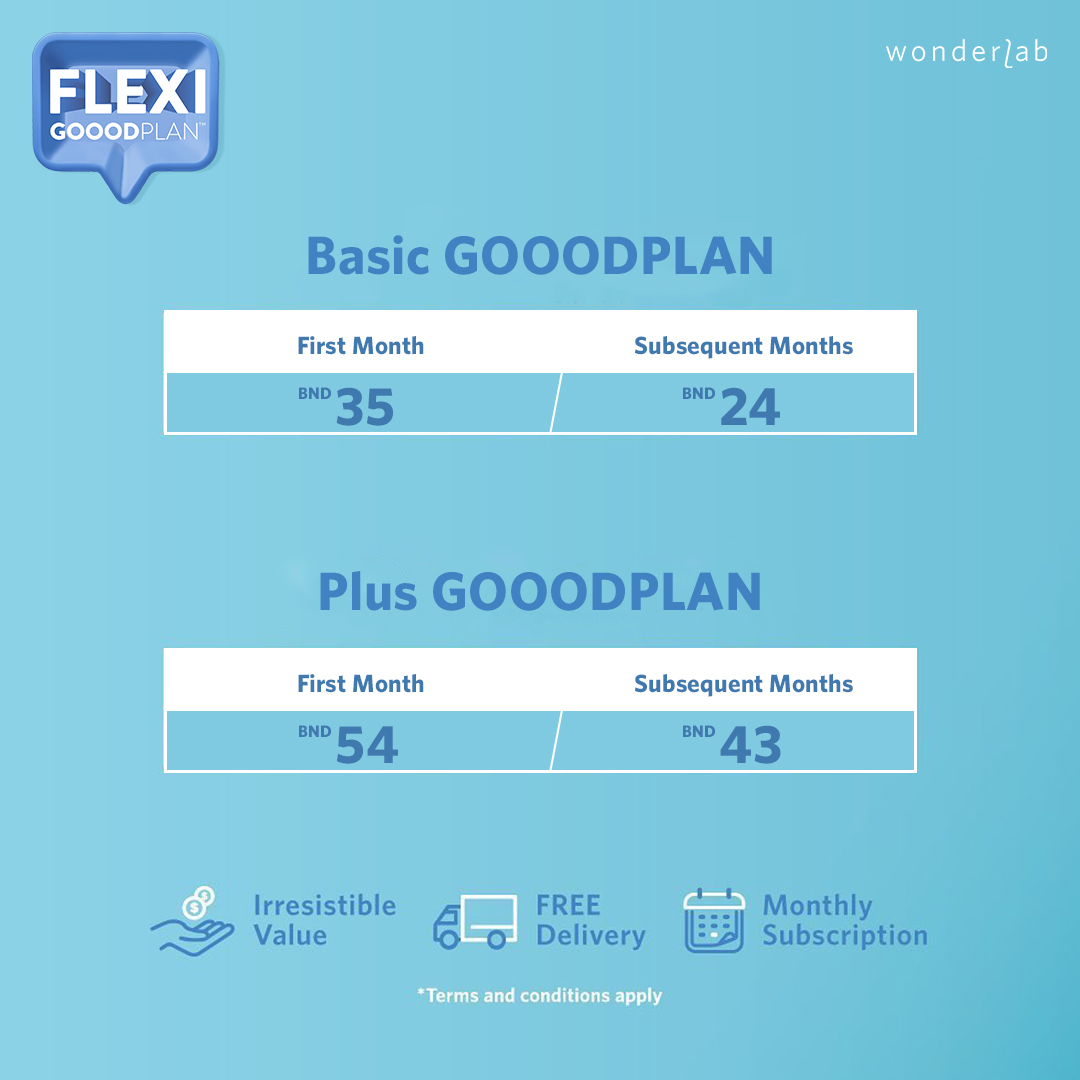 FLEXI
GOOODPLAN™

wonderlab

Basic GOOODPLAN

| First Month | Subsequent Months |
|---|---|
| BND 35 | BND 24 |

Plus GOOODPLAN

| First Month | Subsequent Months |
|---|---|
| BND 54 | BND 43 |

Irresistible Value

FREE Delivery

Monthly Subscription

*Terms and conditions apply